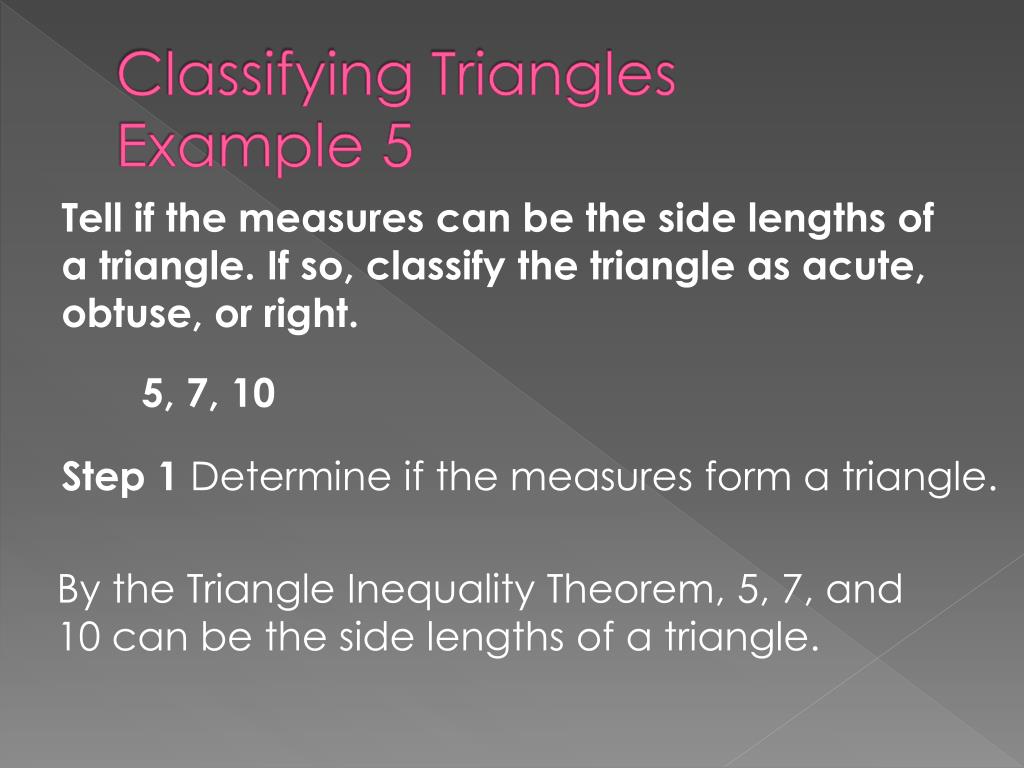 Classifying Triangles
Example 5

Tell if the measures can be the side lengths of a triangle. If so, classify the triangle as acute, obtuse, or right.

5, 7, 10

Step 1 Determine if the measures form a triangle.

By the Triangle Inequality Theorem, 5, 7, and 10 can be the side lengths of a triangle.